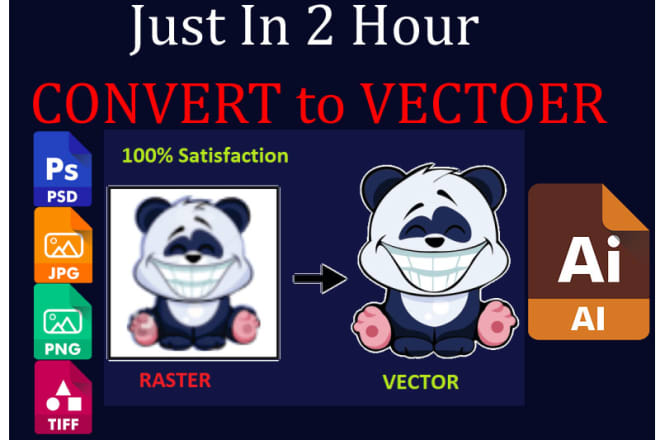 Just In 2 Hour

CONVERT to VECTOER

Ps
PSD

JPG

PNG

TIFF

100% Satisfaction

RASTER

VECTOR

Ai
AI